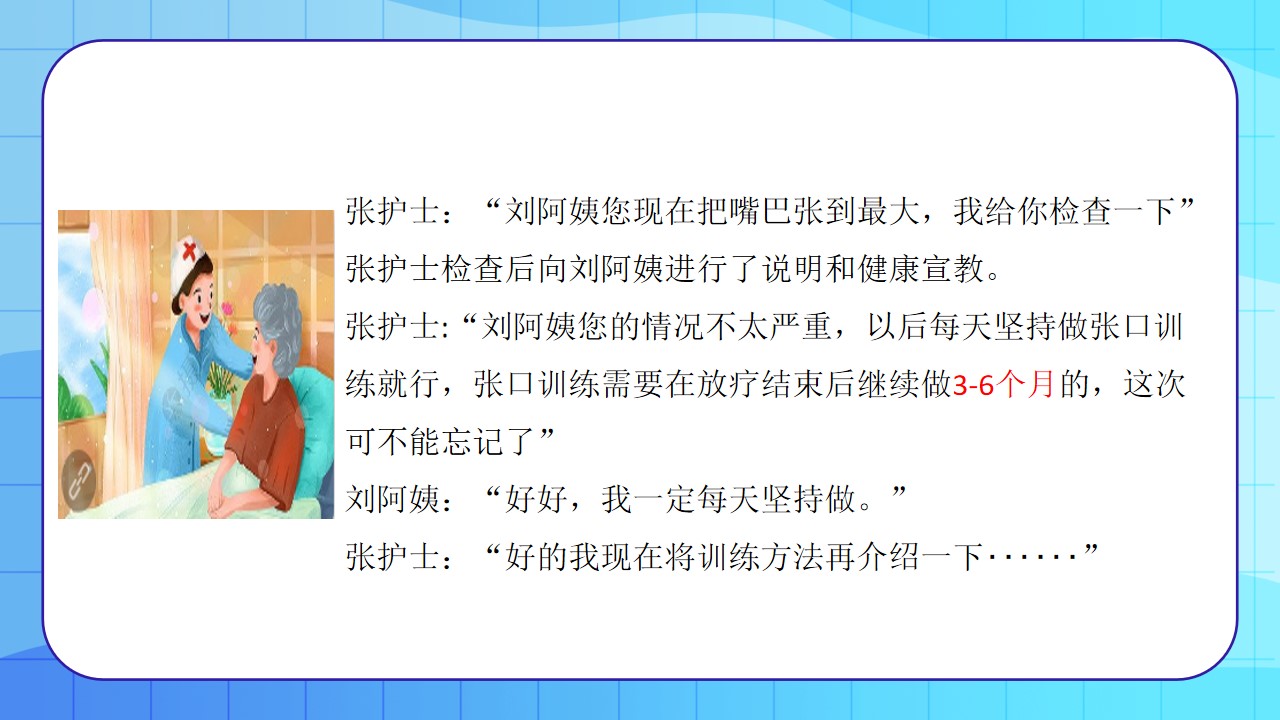 张护士：“刘阿姨您现在把嘴巴张到最大，我给你检查一下”
张护士检查后向刘阿姨进行了说明和健康宣教。
张护士:“刘阿姨您的情况不太严重，以后每天坚持做张口训练就行，张口训练需要在放疗结束后继续做3-6个月的，这次可不能忘记了”
刘阿姨：“好好，我一定每天坚持做。”
张护士：“好的我现在将训练方法再介绍一下······”